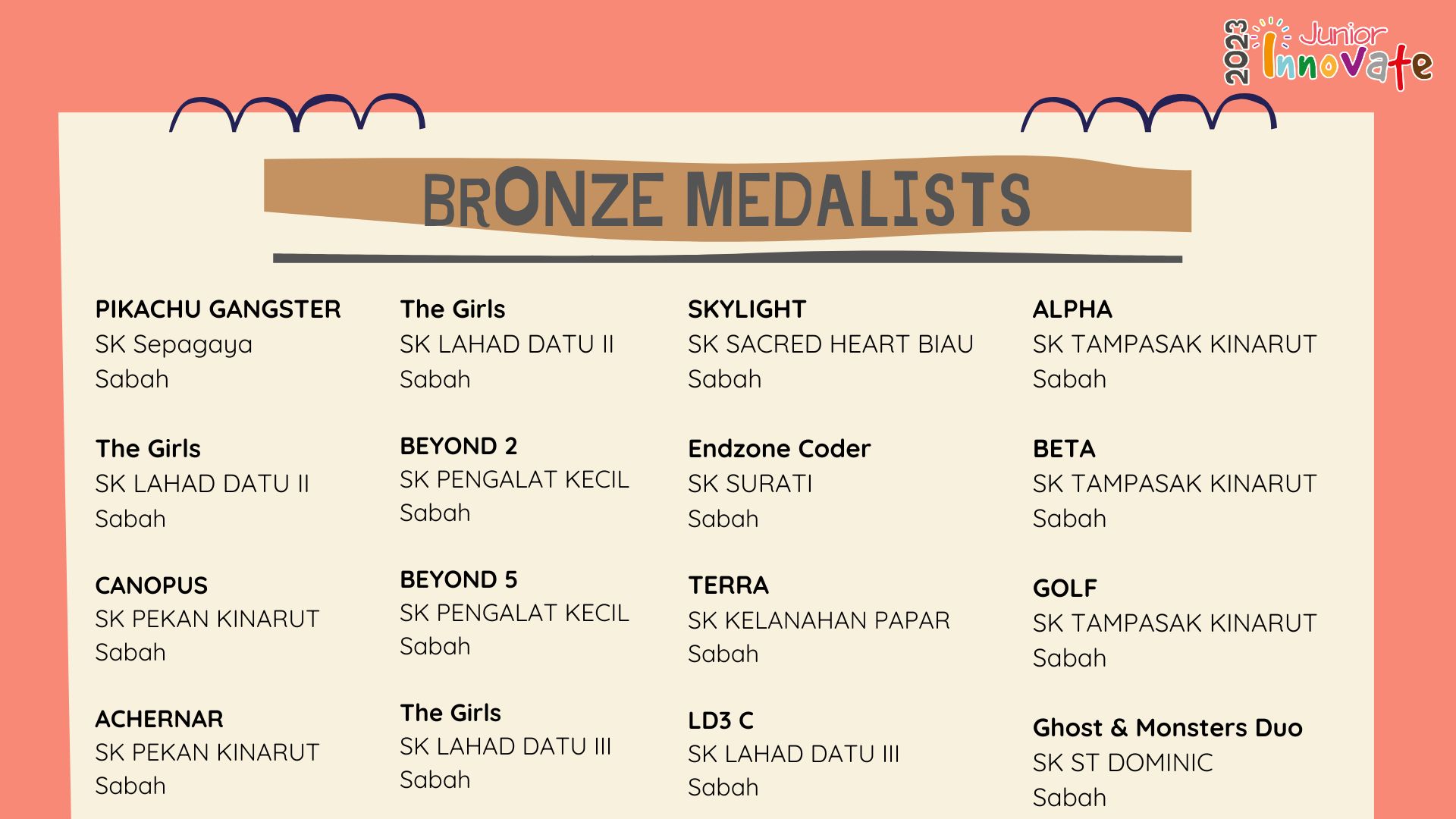 2023 Junior Innovate

BRONZE MEDALISTS

PIKACHU GANGSTER
SK Sepagaya
Sabah

The Girls
SK LAHAD DATU II
Sabah

CANOPUS
SK PEKAN KINARUT
Sabah

ACHERNAR
SK PEKAN KINARUT
Sabah

The Girls
SK LAHAD DATU II
Sabah

BEYOND 2
SK PENGALAT KECIL
Sabah

BEYOND 5
SK PENGALAT KECIL
Sabah

The Girls
SK LAHAD DATU III
Sabah

SKYLIGHT
SK SACRED HEART BIAU
Sabah

Endzone Coder
SK SURATI
Sabah

TERRA
SK KELANAHAN PAPAR
Sabah

LD3 C
SK LAHAD DATU III
Sabah

ALPHA
SK TAMPASAK KINARUT
Sabah

BETA
SK TAMPASAK KINARUT
Sabah

GOLF
SK TAMPASAK KINARUT
Sabah

Ghost & Monsters Duo
SK ST DOMINIC
Sabah